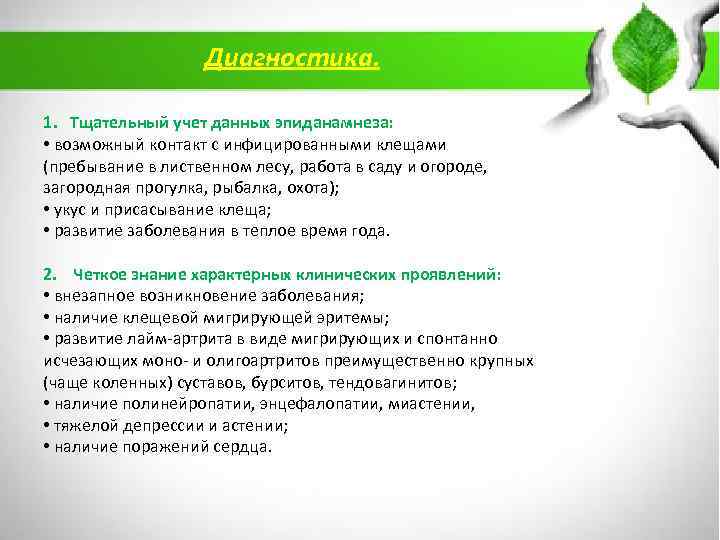 Диагностика.

1. Тщательный учет данных эпиданамнеза:
• возможный контакт с инфицированными клещами (пребывание в лиственном лесу, работа в саду и огороде, загородная прогулка, рыбалка, охота);
• укус и присасывание клеща;
• развитие заболевания в теплое время года.

2. Четкое знание характерных клинических проявлений:
• внезапное возникновение заболевания;
• наличие клещевой мигрирующей эритемы;
• развитие лайм-артрита в виде мигрирующих и спонтанно исчезающих моно- и олигоартритов преимущественно крупных (чаще коленных) суставов, бурситов, тендовагинитов;
• наличие полинейропатии, энцефалопатии, миастении,
• тяжелой депрессии и астении;
• наличие поражений сердца.